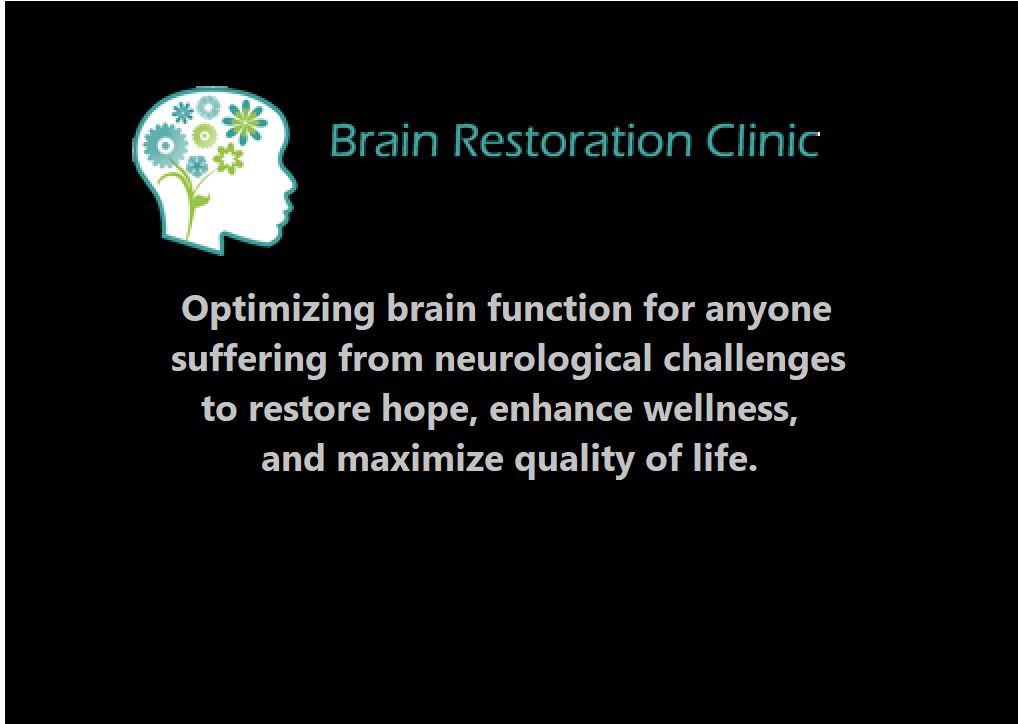 Brain Restoration Clinic

Optimizing brain function for anyone suffering from neurological challenges to restore hope, enhance wellness, and maximize quality of life.